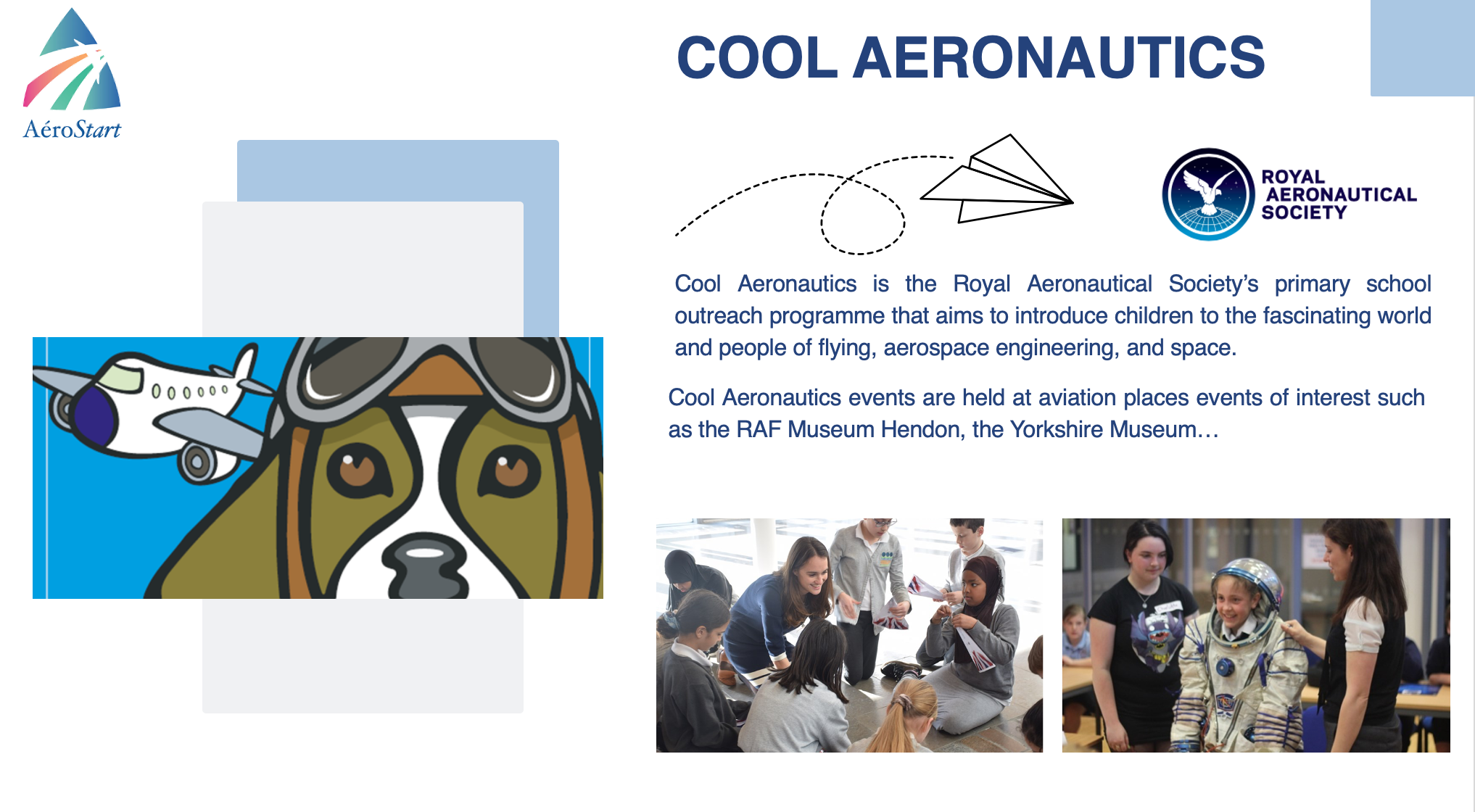 AéroStart

COOL AERONAUTICS

ROYAL AERONAUTICAL SOCIETY

Cool Aeronautics is the Royal Aeronautical Society's primary school outreach programme that aims to introduce children to the fascinating world and people of flying, aerospace engineering, and space.

Cool Aeronautics events are held at aviation places events of interest such as the RAF Museum Hendon, the Yorkshire Museum…